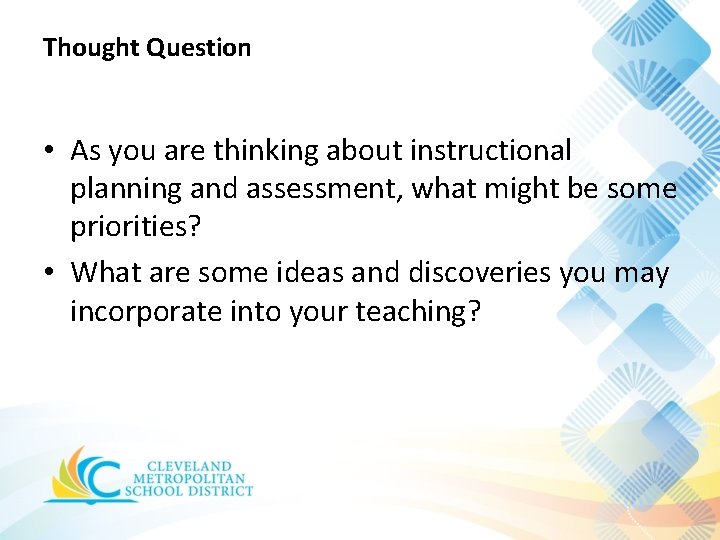 Thought Question

• As you are thinking about instructional planning and assessment, what might be some priorities?
• What are some ideas and discoveries you may incorporate into your teaching?

CLEVELAND
METROPOLITAN
SCHOOL DISTRICT